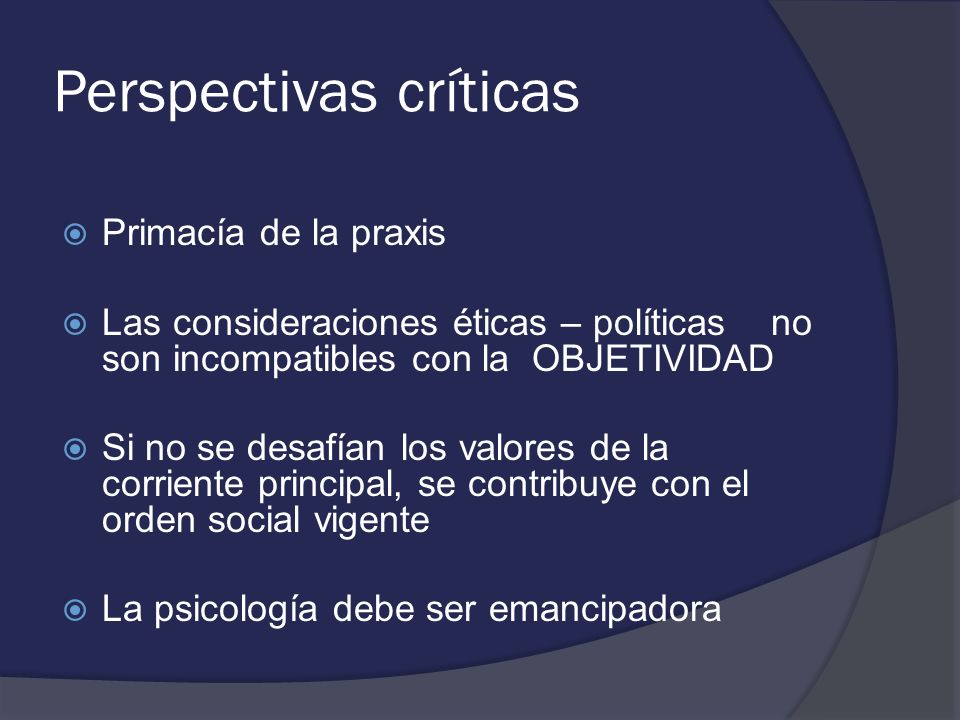 Perspectivas críticas

Primacía de la praxis

Las consideraciones éticas – políticas no son incompatibles con la OBJETIVIDAD

Si no se desafían los valores de la corriente principal, se contribuye con el orden social vigente

La psicología debe ser emancipadora